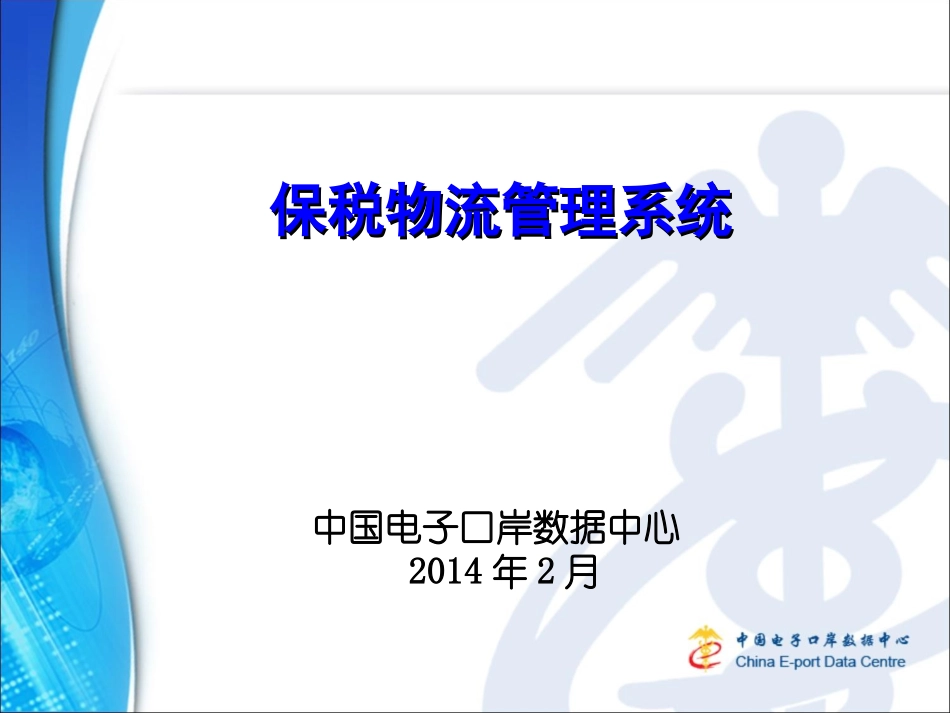 保税物流管理系统

中国电子口岸数据中心
2014 年 2 月

中国电子口岸数据中心
China E-port Data Centre